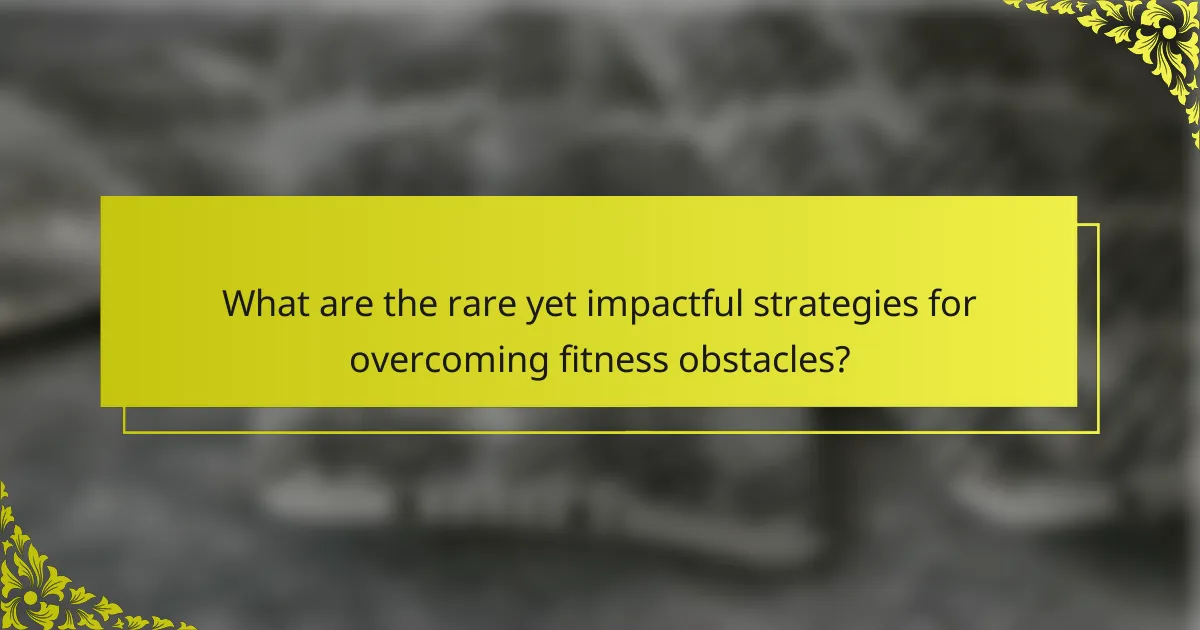 What are the rare yet impactful strategies for overcoming fitness obstacles?